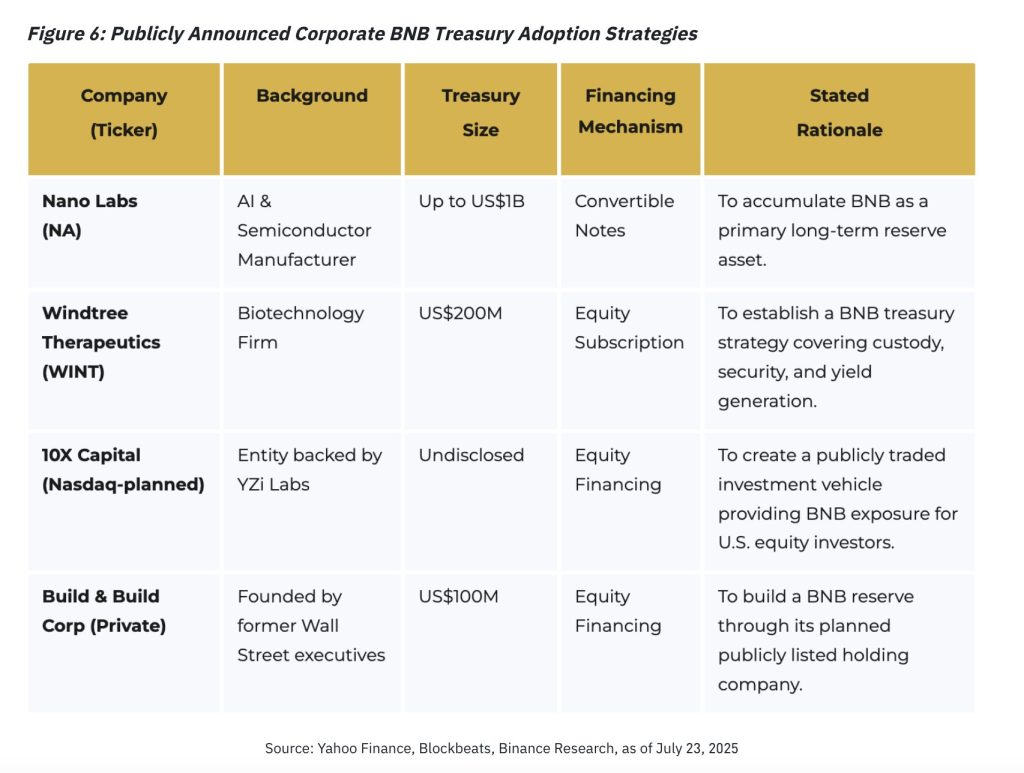 Figure 6: Publicly Announced Corporate BNB Treasury Adoption Strategies

| Company (Ticker) | Background | Treasury Size | Financing Mechanism | Stated Rationale |
|---|---|---|---|---|
| Nano Labs (NA) | AI & Semiconductor Manufacturer | Up to US$1B | Convertible Notes | To accumulate BNB as a primary long-term reserve asset. |
| Windtree Therapeutics (WINT) | Biotechnology Firm | US$200M | Equity Subscription | To establish a BNB treasury strategy covering custody, security, and yield generation. |
| 10X Capital (Nasdaq-planned) | Entity backed by YZi Labs | Undisclosed | Equity Financing | To create a publicly traded investment vehicle providing BNB exposure for U.S. equity investors. |
| Build & Build Corp (Private) | Founded by former Wall Street executives | US$100M | Equity Financing | To build a BNB reserve through its planned publicly listed holding company. |

Source: Yahoo Finance, Blockbeats, Binance Research, as of July 23, 2025